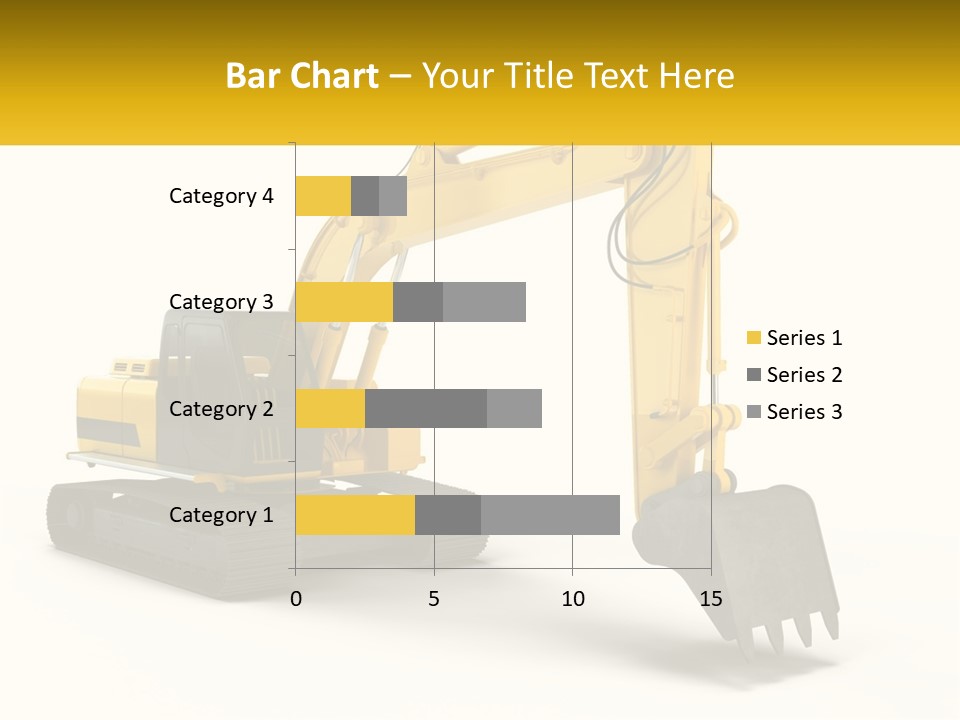 Bar Chart – Your Title Text Here

Category 4
Category 3
Category 2
Category 1

0 5 10 15

Series 1
Series 2
Series 3